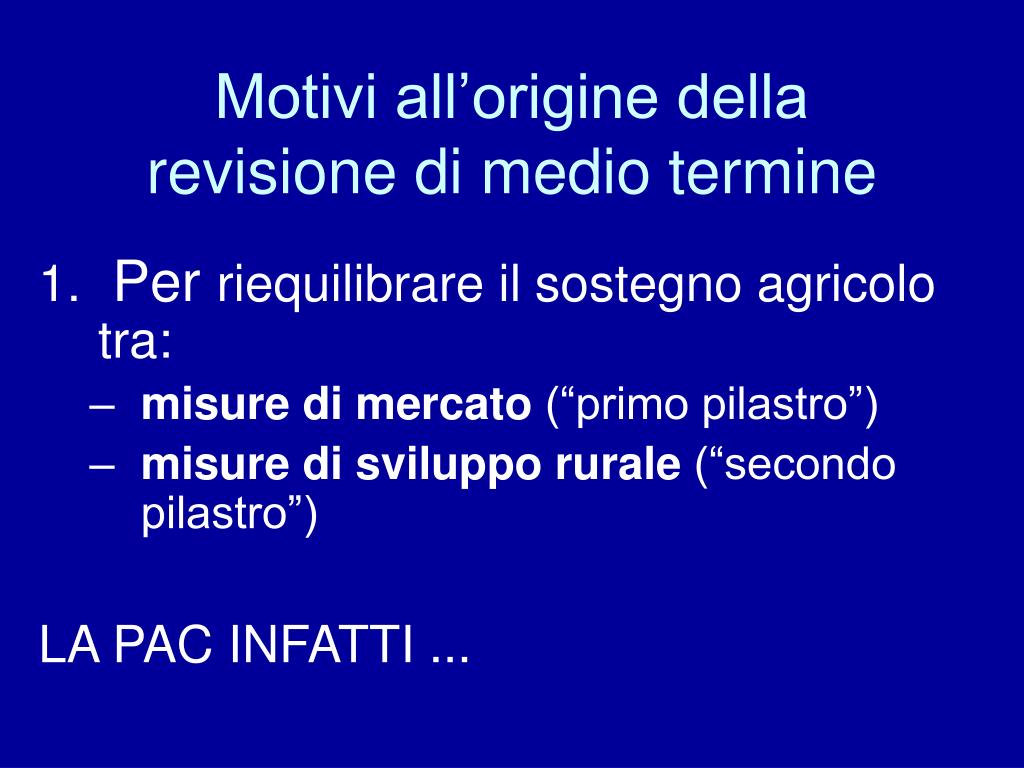 Motivi all’origine della revisione di medio termine

1. Per riequilibrare il sostegno agricolo tra:
– misure di mercato (“primo pilastro”)
– misure di sviluppo rurale (“secondo pilastro”)

LA PAC INFATTI ...